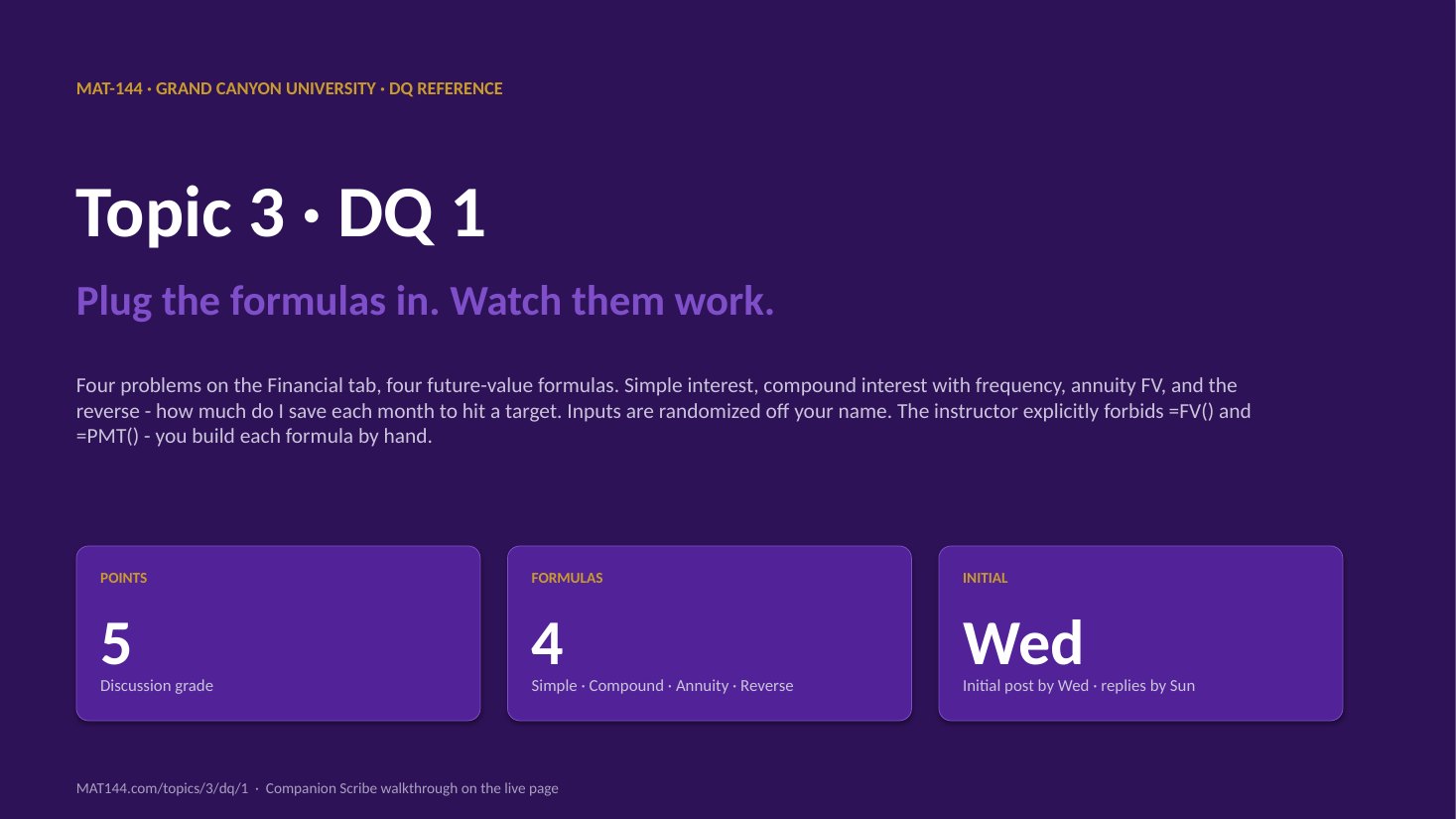 MAT-144 · GRAND CANYON UNIVERSITY · DQ REFERENCE

Topic 3 · DQ 1

Plug the formulas in. Watch them work.

Four problems on the Financial tab, four future-value formulas. Simple interest, compound interest with frequency, annuity FV, and the reverse - how much do I save each month to hit a target. Inputs are randomized off your name. The instructor explicitly forbids =FV() and =PMT() - you build each formula by hand.

POINTS

5

Discussion grade

FORMULAS

4

Simple · Compound · Annuity · Reverse

INITIAL

Wed

Initial post by Wed · replies by Sun

MAT144.com/topics/3/dq/1 · Companion Scribe walkthrough on the live page